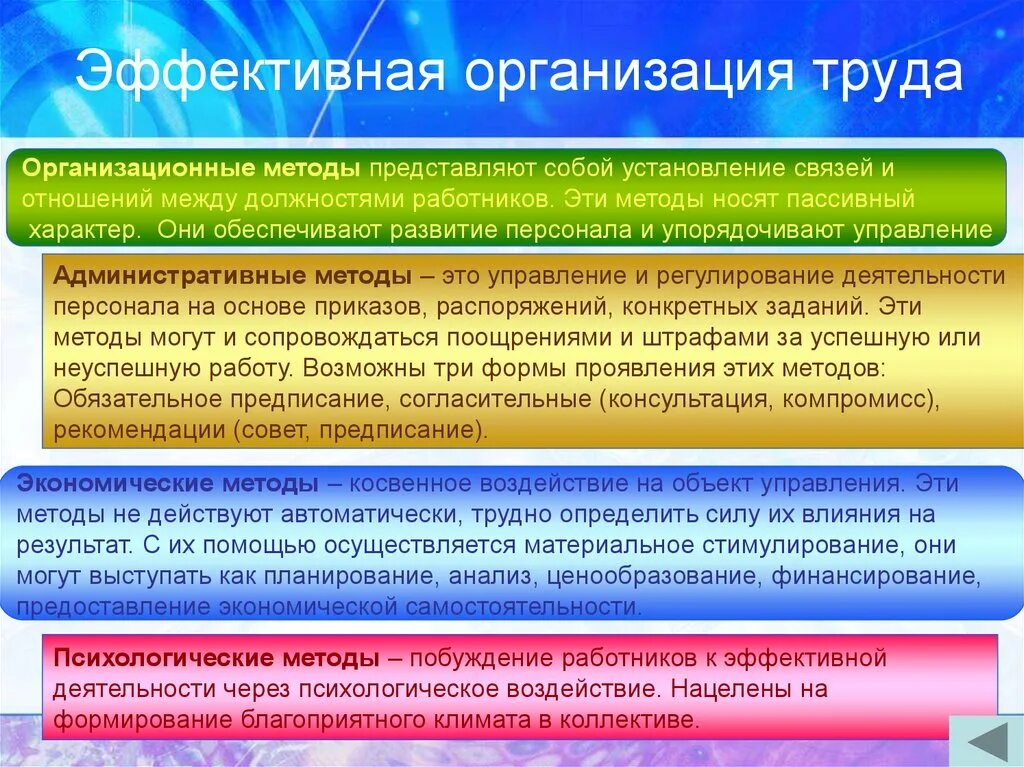 Эффективная организация труда

Организационные методы представляют собой установление связей и отношений между должностями работников. Эти методы носят пассивный характер. Они обеспечивают развитие персонала и упорядочивают управление

Административные методы – это управление и регулирование деятельности персонала на основе приказов, распоряжений, конкретных заданий. Эти методы могут и сопровождаться поощрениями и штрафами за успешную или неуспешную работу. Возможны три формы проявления этих методов: Обязательное предписание, согласительные (консультация, компромисс), рекомендации (совет, предписание).

Экономические методы – косвенное воздействие на объект управления. Эти методы не действуют автоматически, трудно определить силу их влияния на результат. С их помощью осуществляется материальное стимулирование, они могут выступать как планирование, анализ, ценообразование, финансирование, предоставление экономической самостоятельности.

Психологические методы – побуждение работников к эффективной деятельности через психологическое воздействие. Нацелены на формирование благоприятного климата в коллективе.